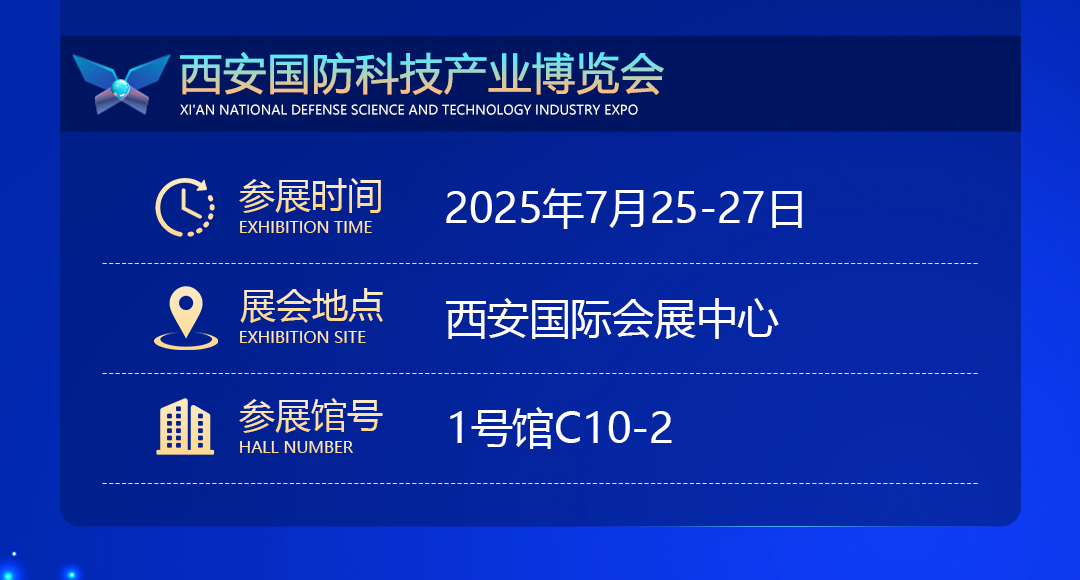 西安国防科技产业博览会
XI'AN NATIONAL DEFENSE SCIENCE AND TECHNOLOGY INDUSTRY EXPO

参展时间
EXHIBITION TIME
2025年7月25-27日

展会地点
EXHIBITION SITE
西安国际会展中心

参展馆号
HALL NUMBER
1号馆C10-2